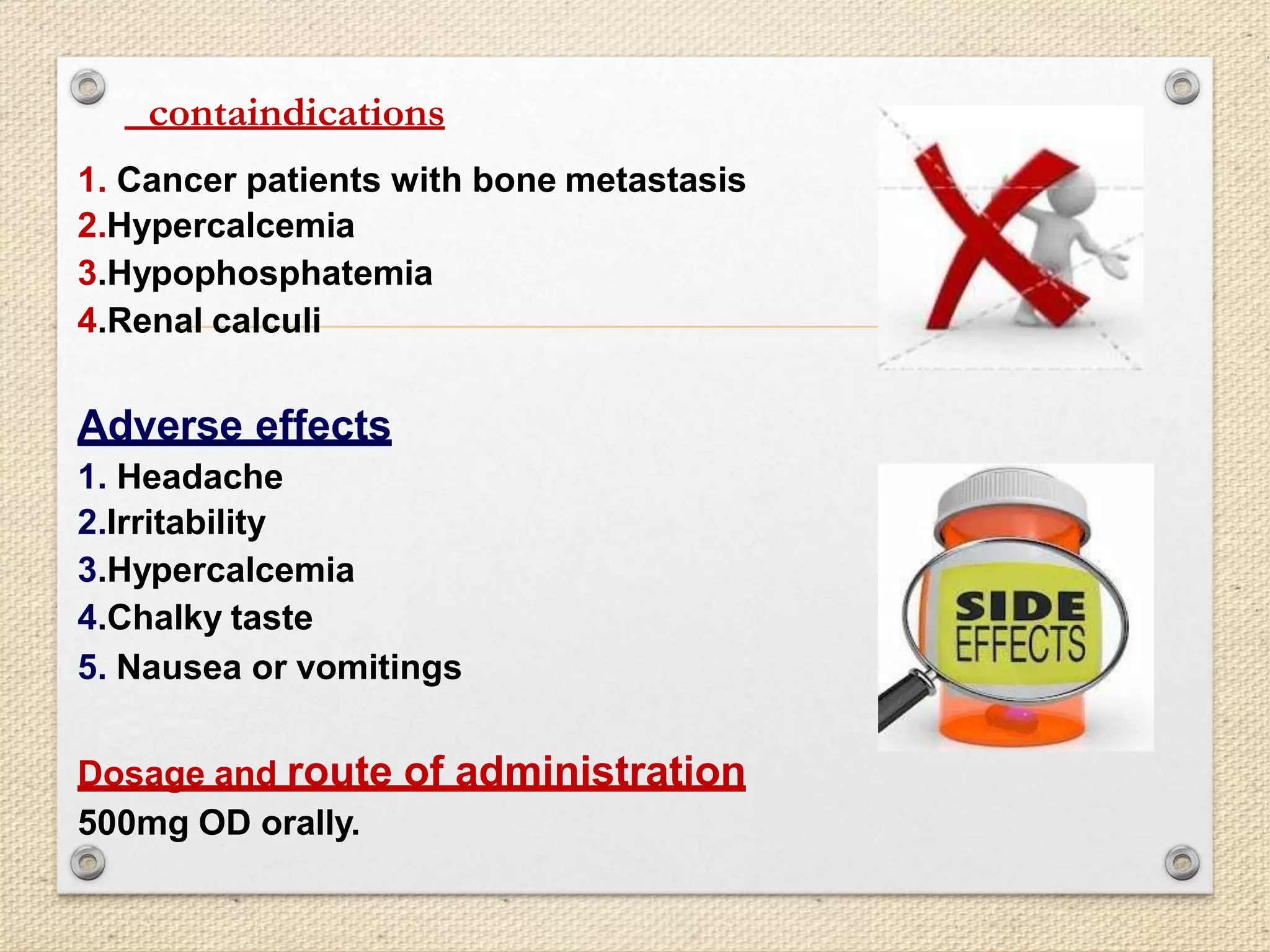 containdications

1. Cancer patients with bone metastasis
2.Hypercalcemia
3.Hypophosphatemia
4.Renal calculi

Adverse effects
1. Headache
2.Irritability
3.Hypercalcemia
4.Chalky taste
5. Nausea or vomitings

SIDE EFFECTS

Dosage and route of administration
500mg OD orally.